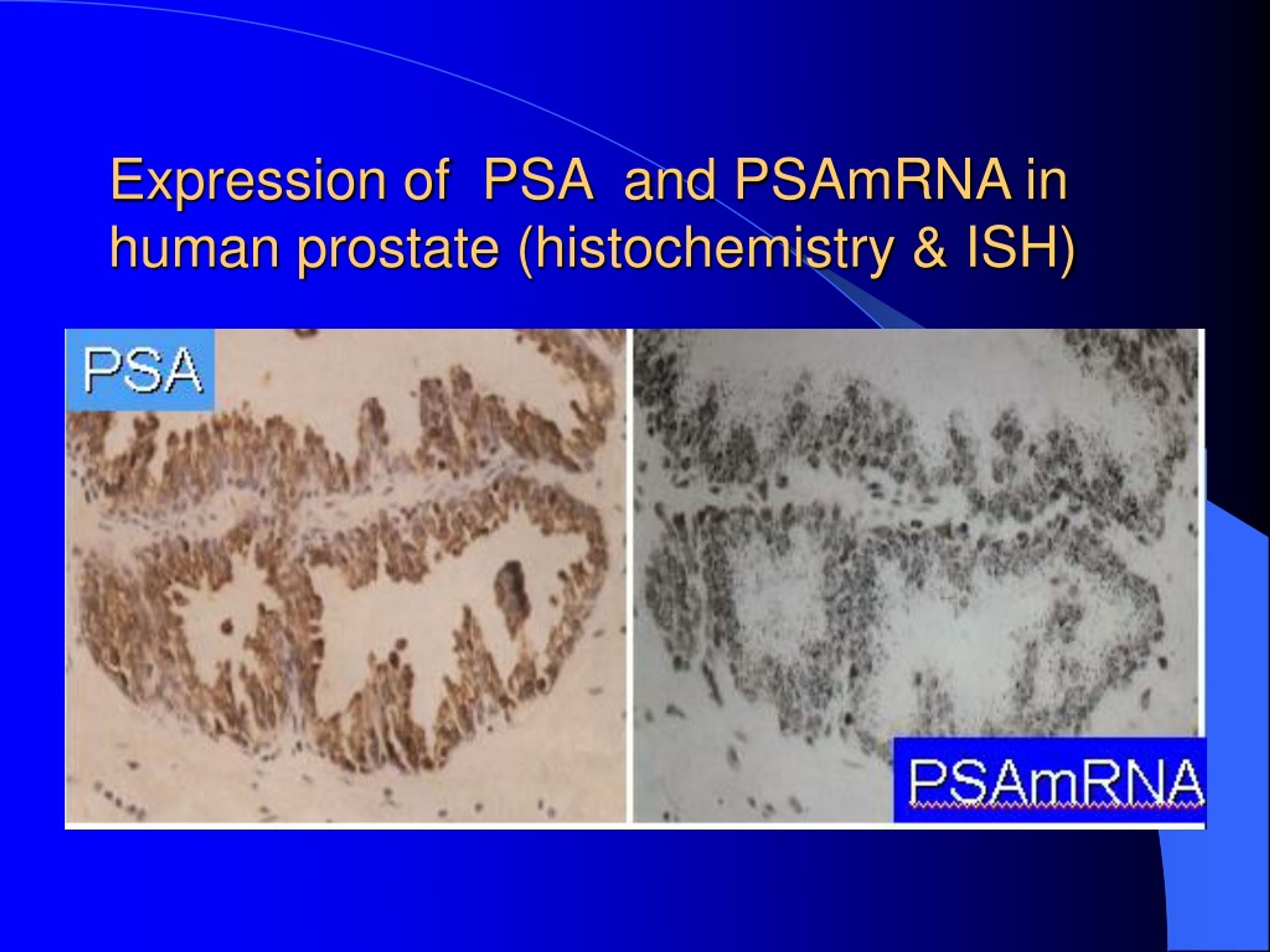 Expression of PSA and PSAmRNA in human prostate (histochemistry & ISH)

PSA

PSAmRNA